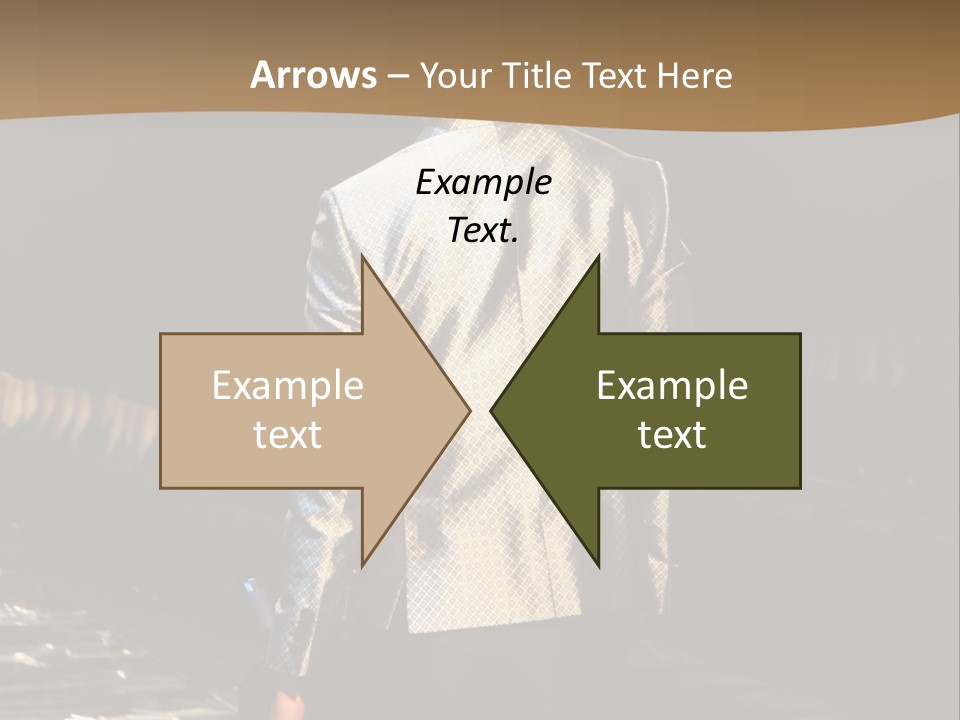 Arrows – Your Title Text Here

Example Text.

Example text

Example text